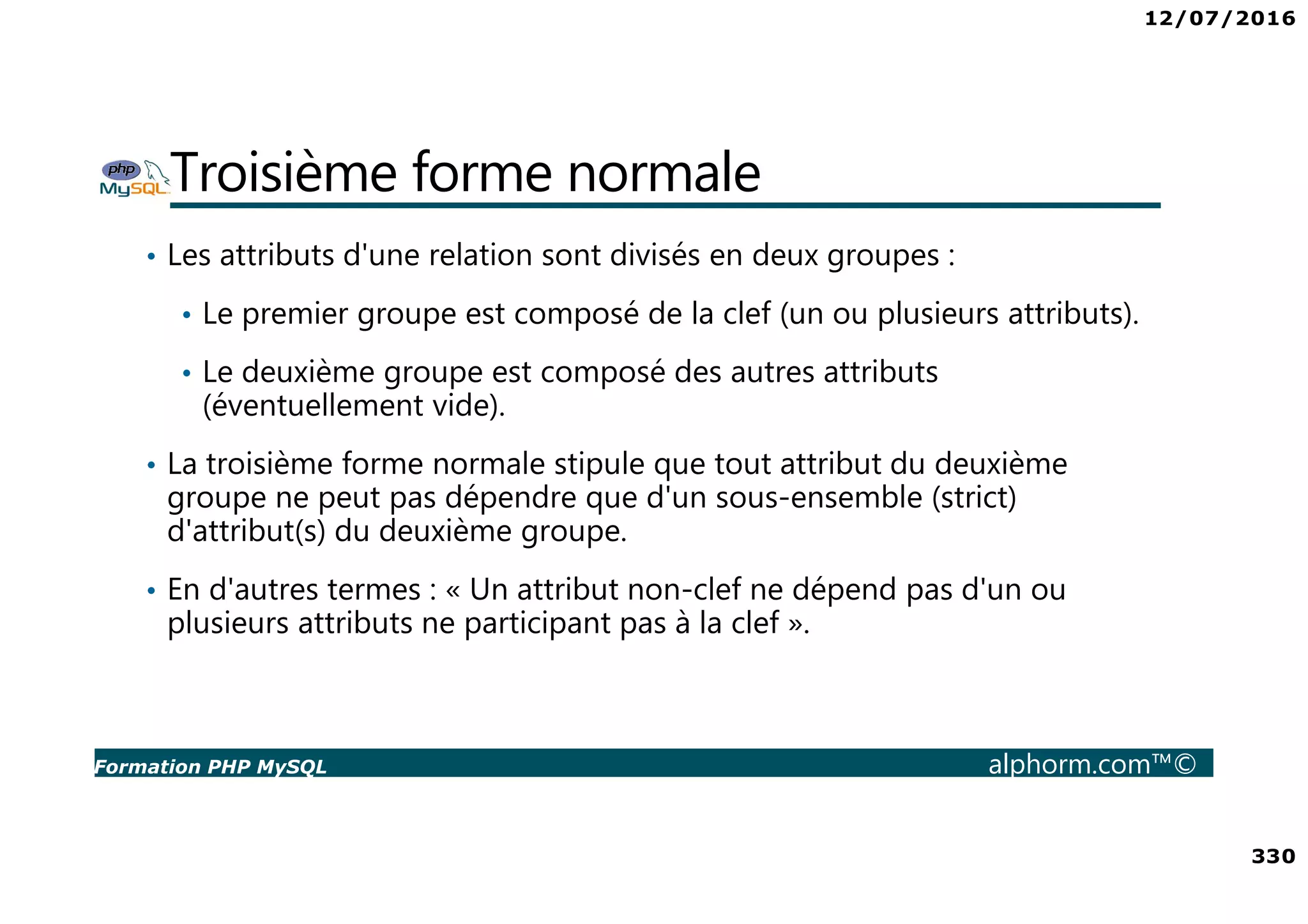 12/07/2016

php MySQL

Troisième forme normale

• Les attributs d'une relation sont divisés en deux groupes :

• Le premier groupe est composé de la clef (un ou plusieurs attributs).

• Le deuxième groupe est composé des autres attributs (éventuellement vide).

• La troisième forme normale stipule que tout attribut du deuxième groupe ne peut pas dépendre que d'un sous-ensemble (strict) d'attribut(s) du deuxième groupe.

• En d'autres termes : « Un attribut non-clef ne dépend pas d'un ou plusieurs attributs ne participant pas à la clef ».

Formation PHP MySQL

alphorm.com™©

330